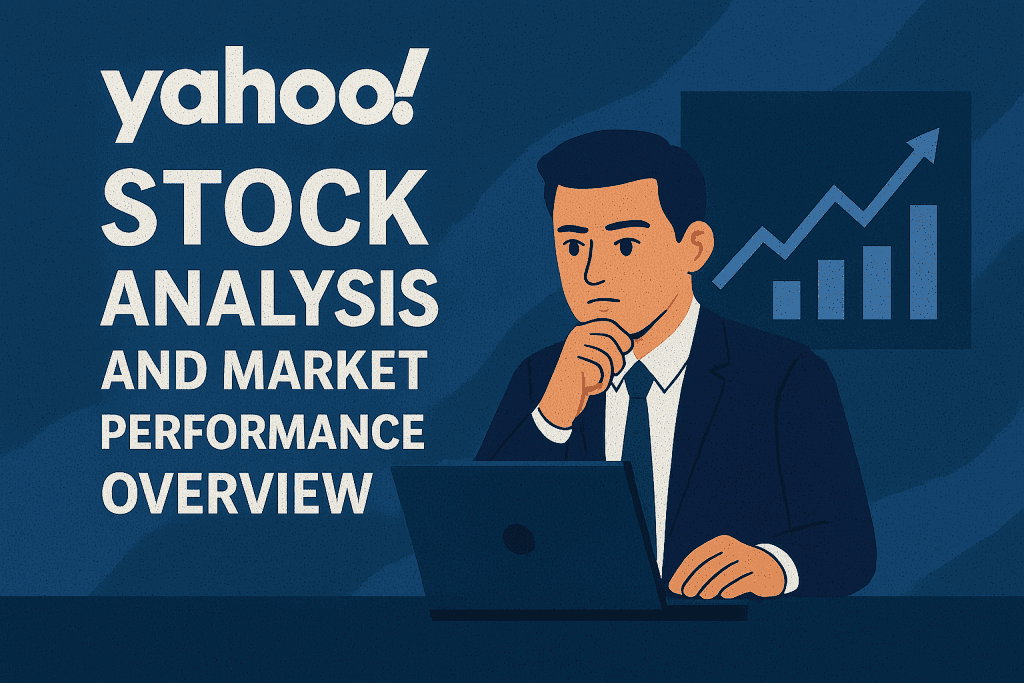 yahoo!
STOCK
ANALYSIS
AND MARKET
PERFORMANCE
OVERVIEW